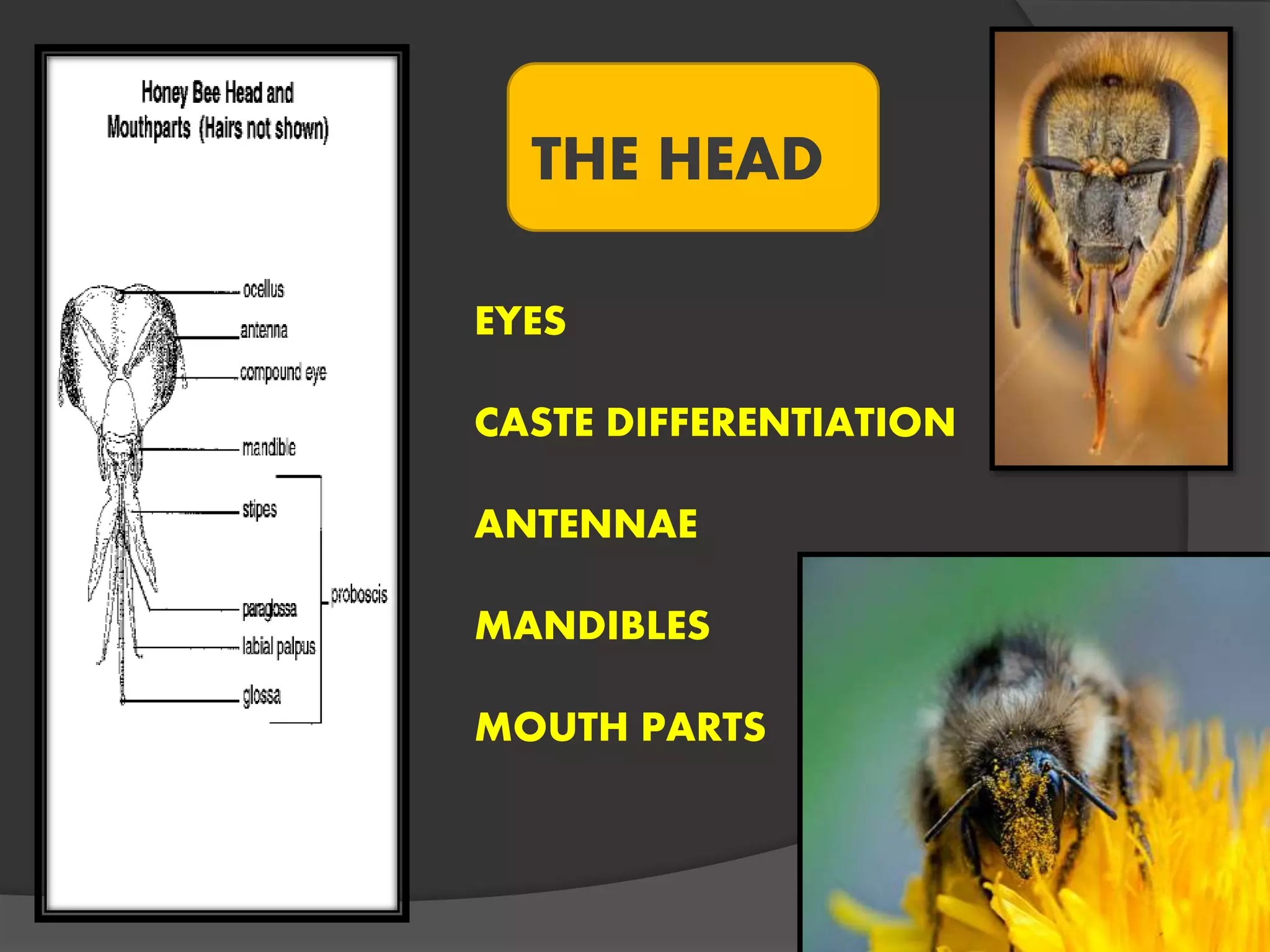 Honey Bee Head and Mouthparts (Hairs not shown)

ocellus
antenna
compound eye
mandible
stipes
paraglossa
labial palpus
glossa
proboscis

THE HEAD

EYES

CASTE DIFFERENTIATION

ANTENNAE

MANDIBLES

MOUTH PARTS